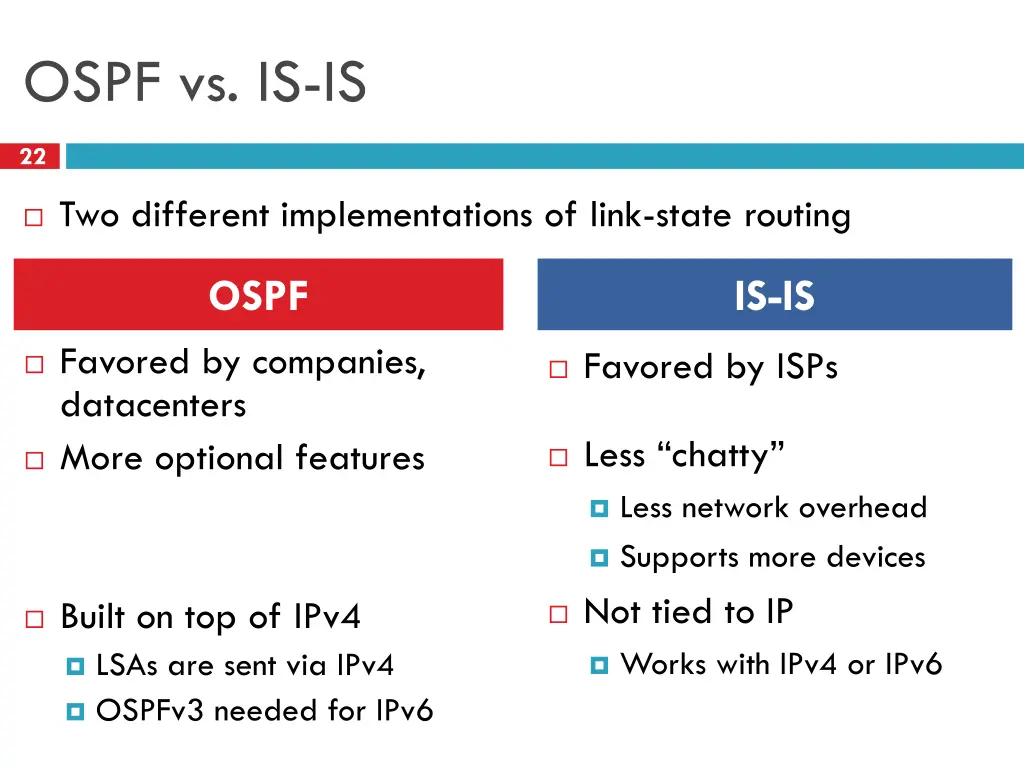 OSPF vs. IS-IS

22

Two different implementations of link-state routing

OSPF

Favored by companies, datacenters

More optional features

Built on top of IPv4

LSAs are sent via IPv4

OSPFv3 needed for IPv6

IS-IS

Favored by ISPs

Less “chatty”

Less network overhead

Supports more devices

Not tied to IP

Works with IPv4 or IPv6